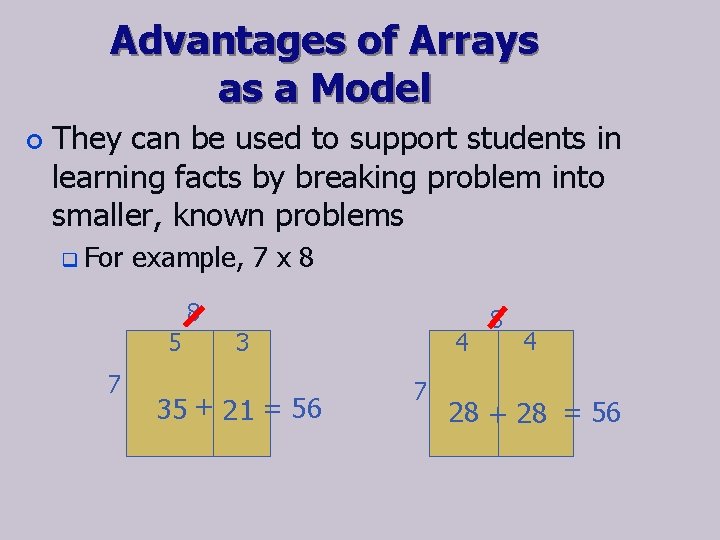 Advantages of Arrays as a Model

They can be used to support students in learning facts by breaking problem into smaller, known problems

For example, 7 x 8

8

5 3

7

35 + 21 = 56

8

4 4

7

28 + 28 = 56